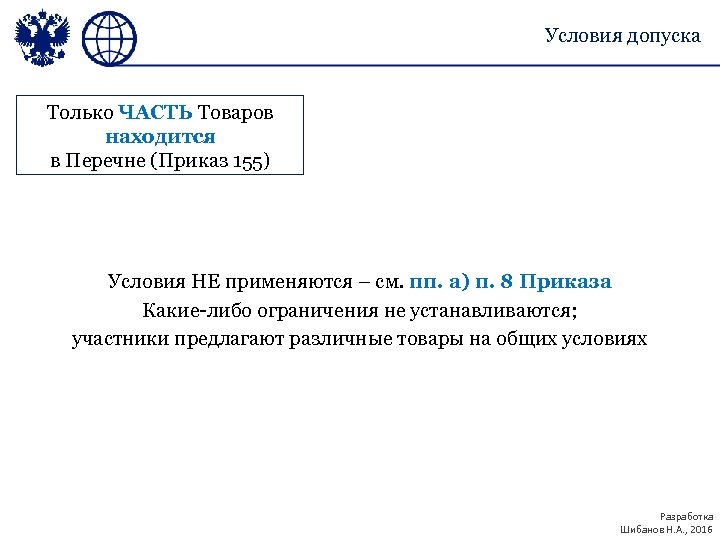 Условия допуска

Только ЧАСТЬ Товаров находится в Перечне (Приказ 155)

Условия НЕ применяются – см. пп. а) п. 8 Приказа
Какие-либо ограничения не устанавливаются;
участники предлагают различные товары на общих условиях

Разработка
Шибанов Н.А., 2016